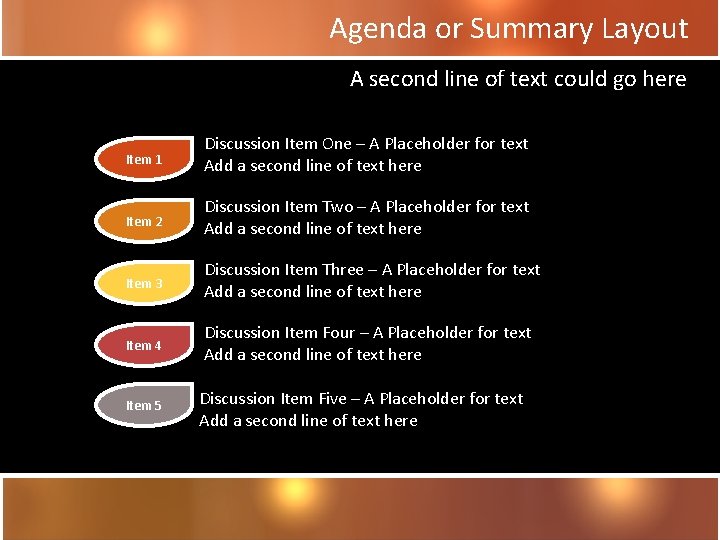 Agenda or Summary Layout

A second line of text could go here

Item 1

Discussion Item One – A Placeholder for text
Add a second line of text here

Item 2

Discussion Item Two – A Placeholder for text
Add a second line of text here

Item 3

Discussion Item Three – A Placeholder for text
Add a second line of text here

Item 4

Discussion Item Four – A Placeholder for text
Add a second line of text here

Item 5

Discussion Item Five – A Placeholder for text
Add a second line of text here